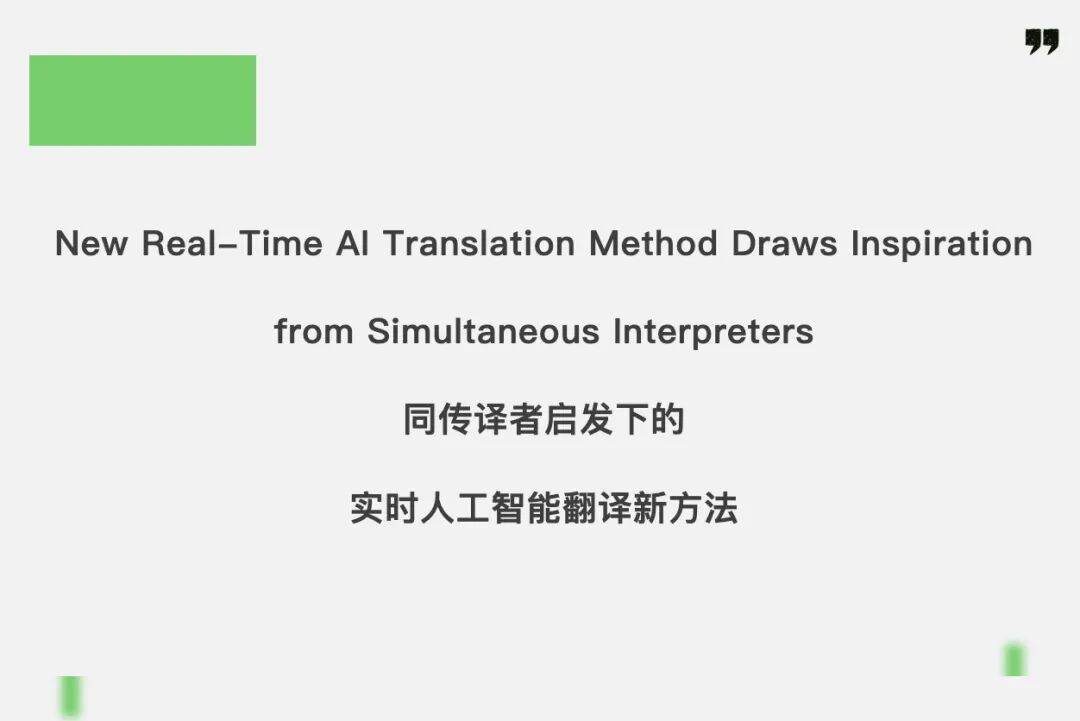 New Real-Time AI Translation Method Draws Inspiration from Simultaneous Interpreters

同传译者启发下的

实时人工智能翻译新方法